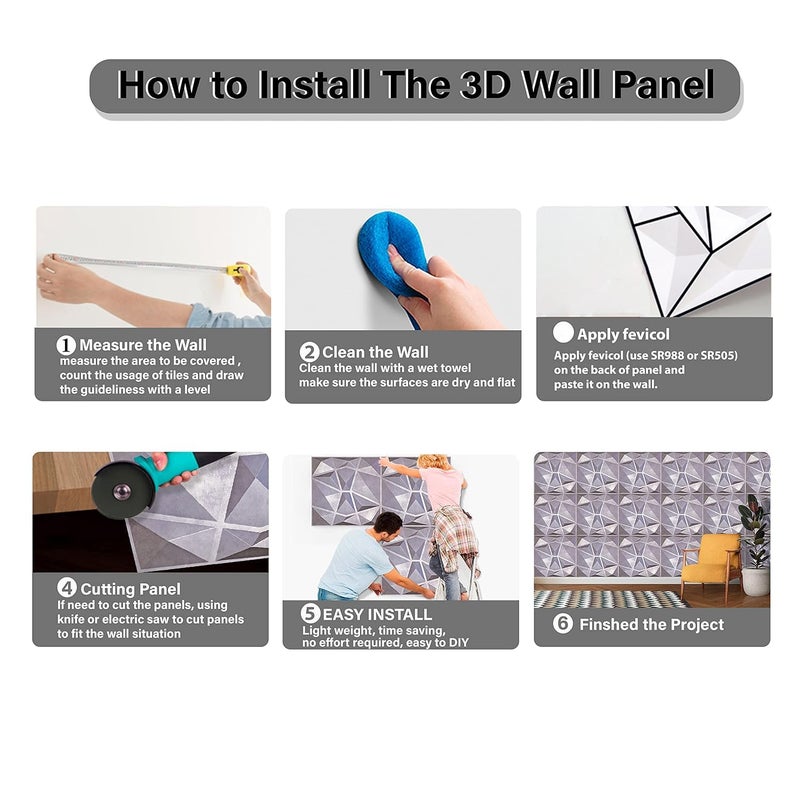 How to Install The 3D Wall Panel

1 Measure the Wall
measure the area to be covered , count the usage of tiles and draw the guideliness with a level

2 Clean the Wall
Clean the wall with a wet towel make sure the surfaces are dry and flat

Apply fevicol
Apply fevicol (use SR988 or SR505) on the back of panel and paste it on the wall.

4 Cutting Panel
If need to cut the panels, using knife or electric saw to cut panels to fit the wall situation

5 EASY INSTALL
Light weight, time saving, no effort required, easy to DIY

6 Finshed the Project